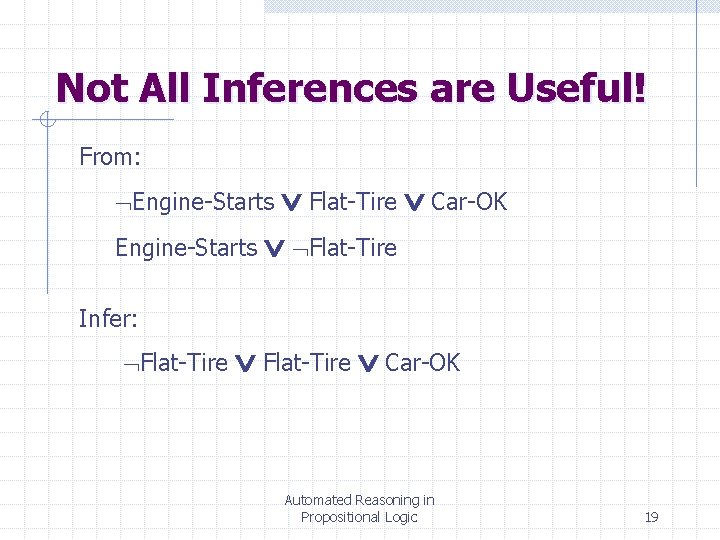 Not All Inferences are Useful!

From:

$\neg$Engine-Starts $\vee$ Flat-Tire $\vee$ Car-OK

Engine-Starts $\vee$ $\neg$Flat-Tire

Infer:

$\neg$Flat-Tire $\vee$ Flat-Tire $\vee$ Car-OK

Automated Reasoning in Propositional Logic

19